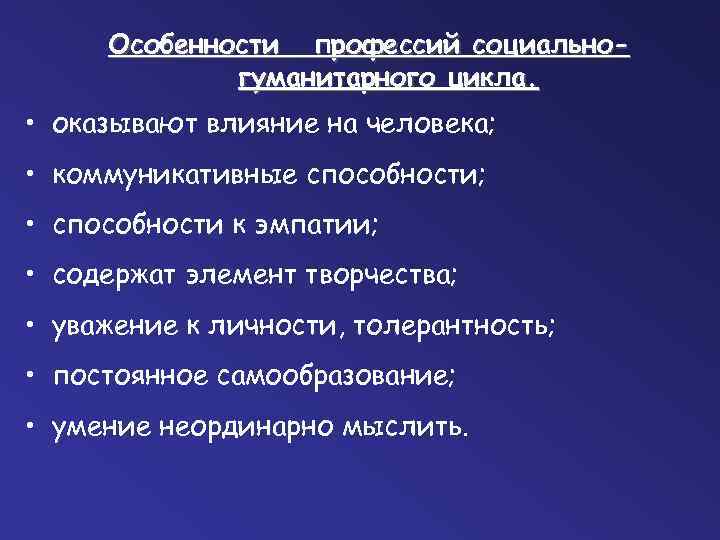 Особенности профессий социально-гуманитарного цикла.

• оказывают влияние на человека;
• коммуникативные способности;
• способности к эмпатии;
• содержат элемент творчества;
• уважение к личности, толерантность;
• постоянное самообразование;
• умение неординарно мыслить.